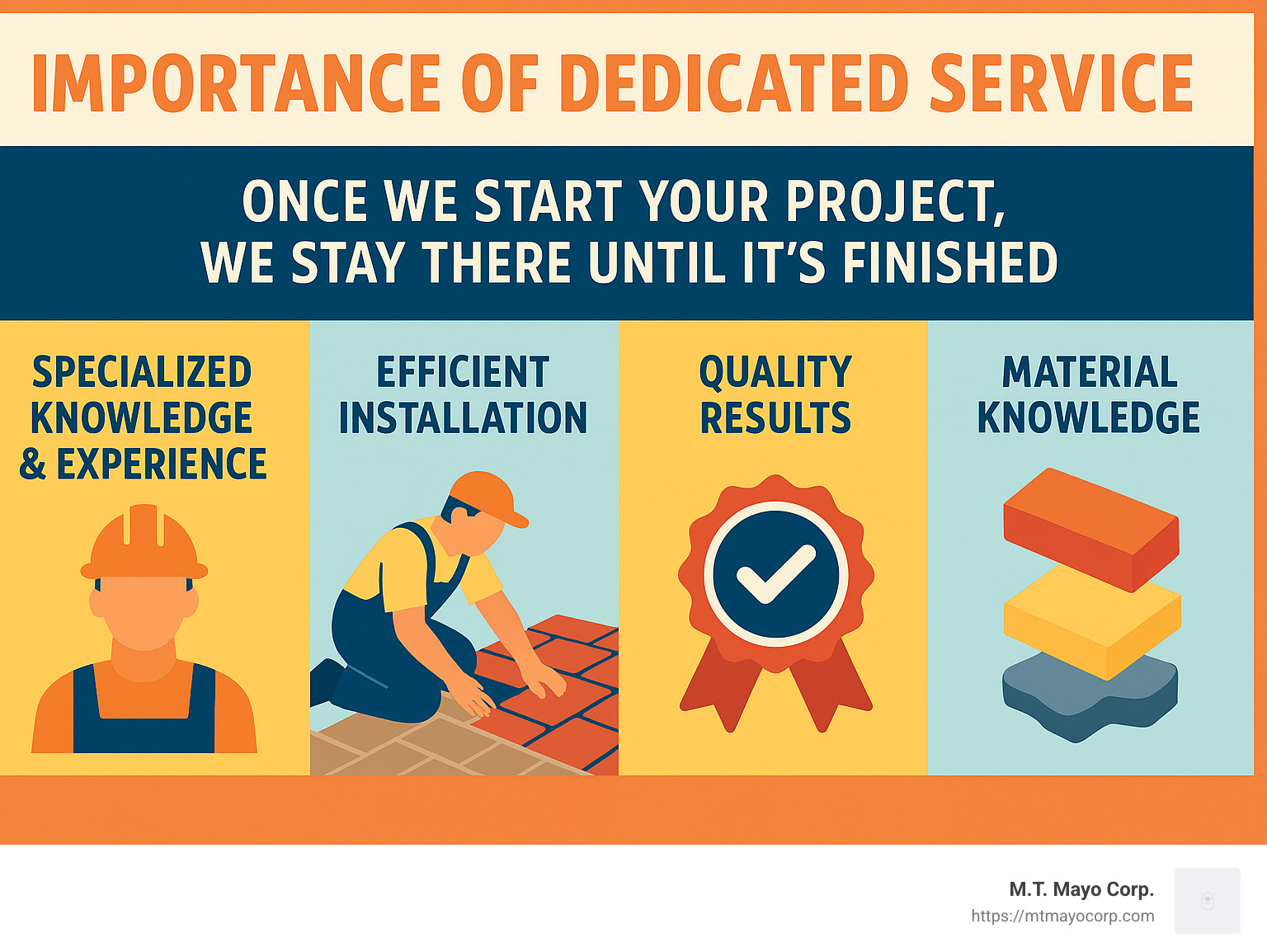 IMPORTANCE OF DEDICATED SERVICE

ONCE WE START YOUR PROJECT, WE STAY THERE UNTIL IT'S FINISHED

SPECIALIZED KNOWLEDGE & EXPERIENCE

EFFICIENT INSTALLATION

QUALITY RESULTS

MATERIAL KNOWLEDGE

M.T. Mayo Corp.
https://mtmayocorp.com